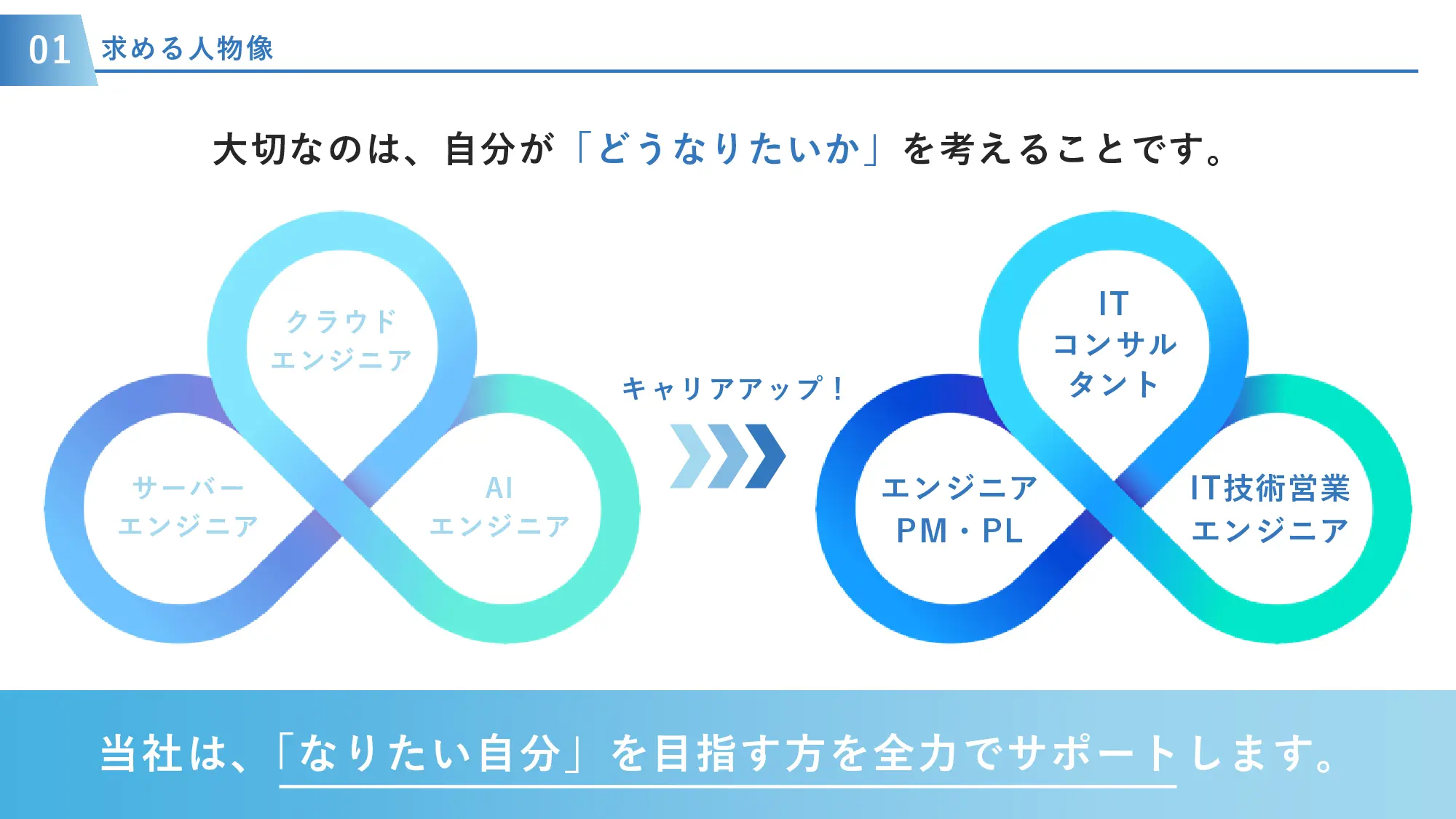 01 求める人物像

大切なのは、自分が「どうなりたいか」を考えることです。

クラウド
エンジニア

サーバー
エンジニア

AI
エンジニア

キャリアアップ！

IT
コンサル
タント

エンジニア
PM・PL

IT技術営業
エンジニア

当社は、「なりたい自分」を目指す方を全力でサポートします。